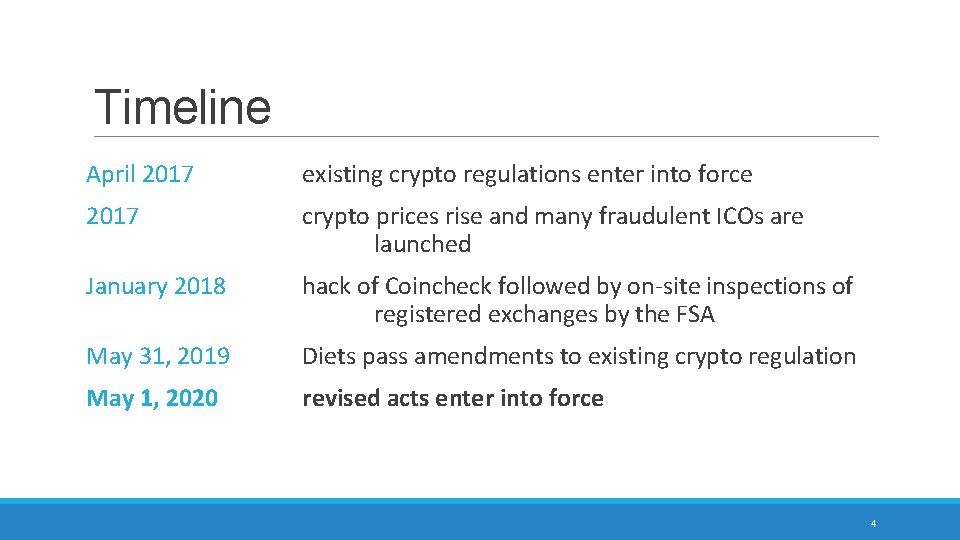 Timeline

April 2017 existing crypto regulations enter into force

2017 crypto prices rise and many fraudulent ICOs are launched

January 2018 hack of Coincheck followed by on-site inspections of registered exchanges by the FSA

May 31, 2019 Diets pass amendments to existing crypto regulation

May 1, 2020 revised acts enter into force

4